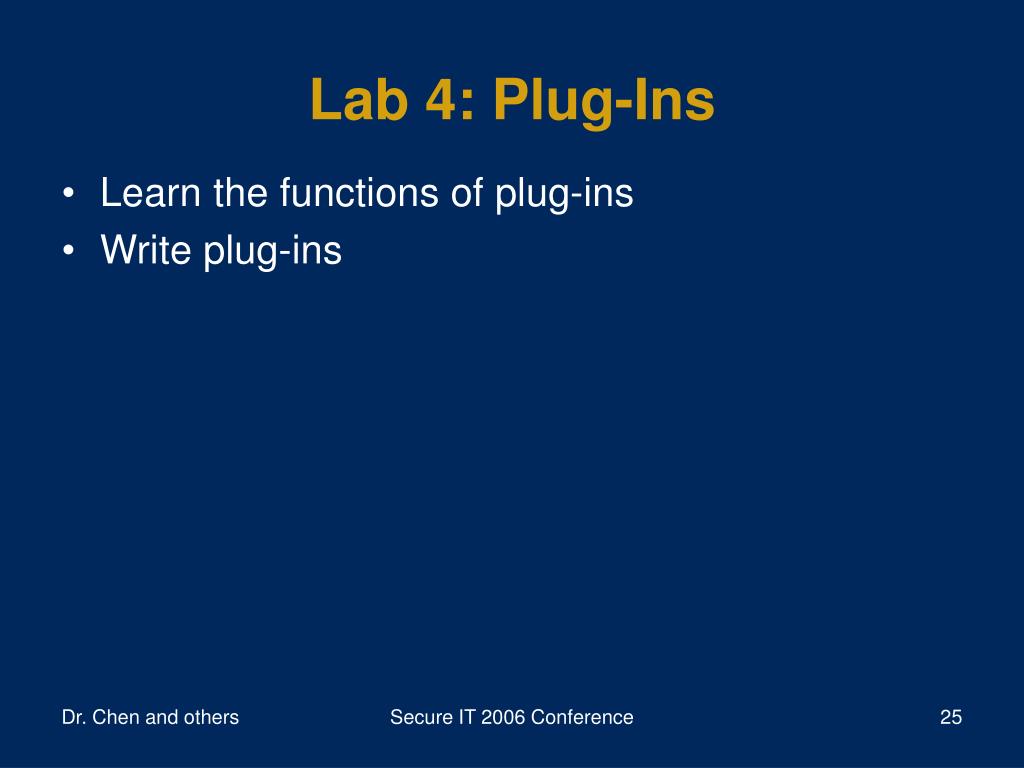 Lab 4: Plug-Ins

• Learn the functions of plug-ins
• Write plug-ins

Dr. Chen and others
Secure IT 2006 Conference
25